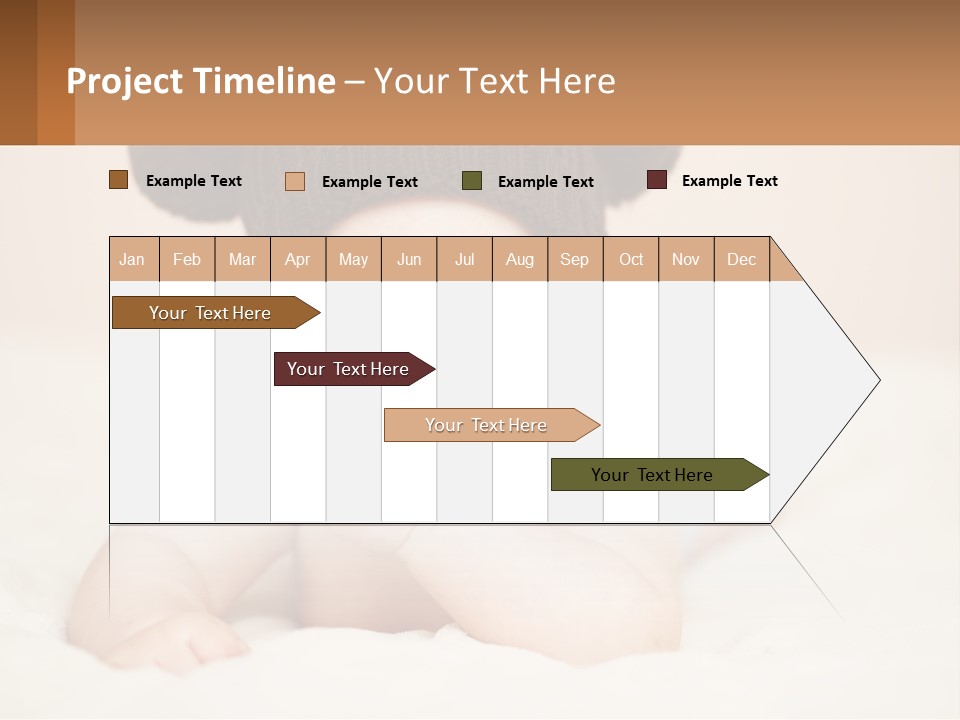 Project Timeline – Your Text Here

Example Text Example Text Example Text Example Text

| Jan | Feb | Mar | Apr | May | Jun | Jul | Aug | Sep | Oct | Nov | Dec |
|---|---|---|---|---|---|---|---|---|---|---|---|

Your Text Here

Your Text Here

Your Text Here

Your Text Here